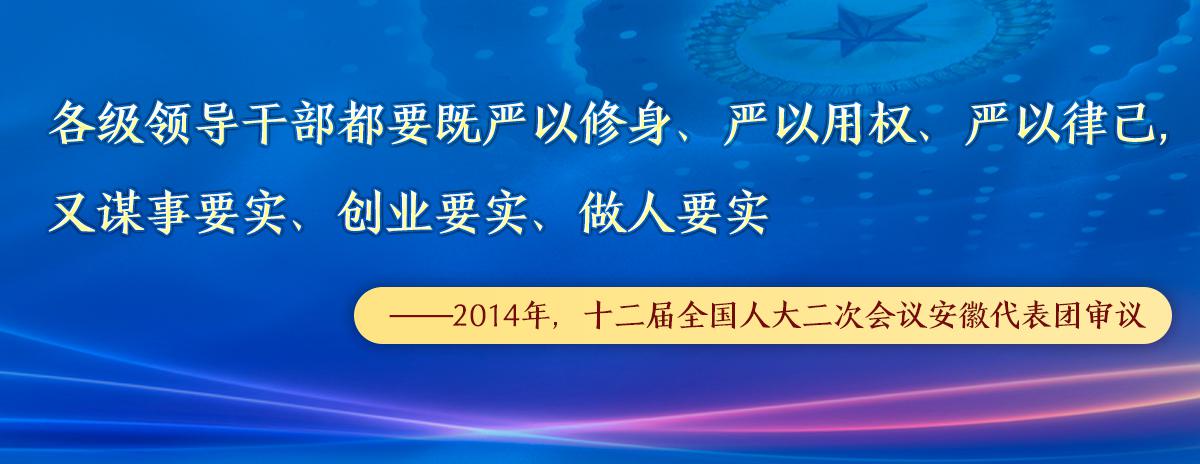 各级领导干部都要既严以修身、严以用权、严以律己，又谋事要实、创业要实、做人要实

——2014年，十二届全国人大二次会议安徽代表团审议